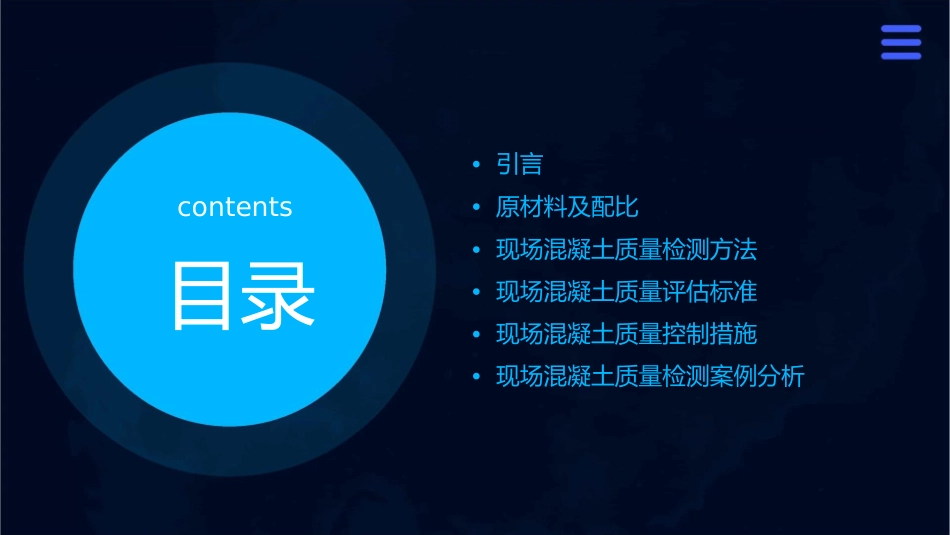 contents

目录

• 引言
• 原材料及配比
• 现场混凝土质量检测方法
• 现场混凝土质量评估标准
• 现场混凝土质量控制措施
• 现场混凝土质量检测案例分析